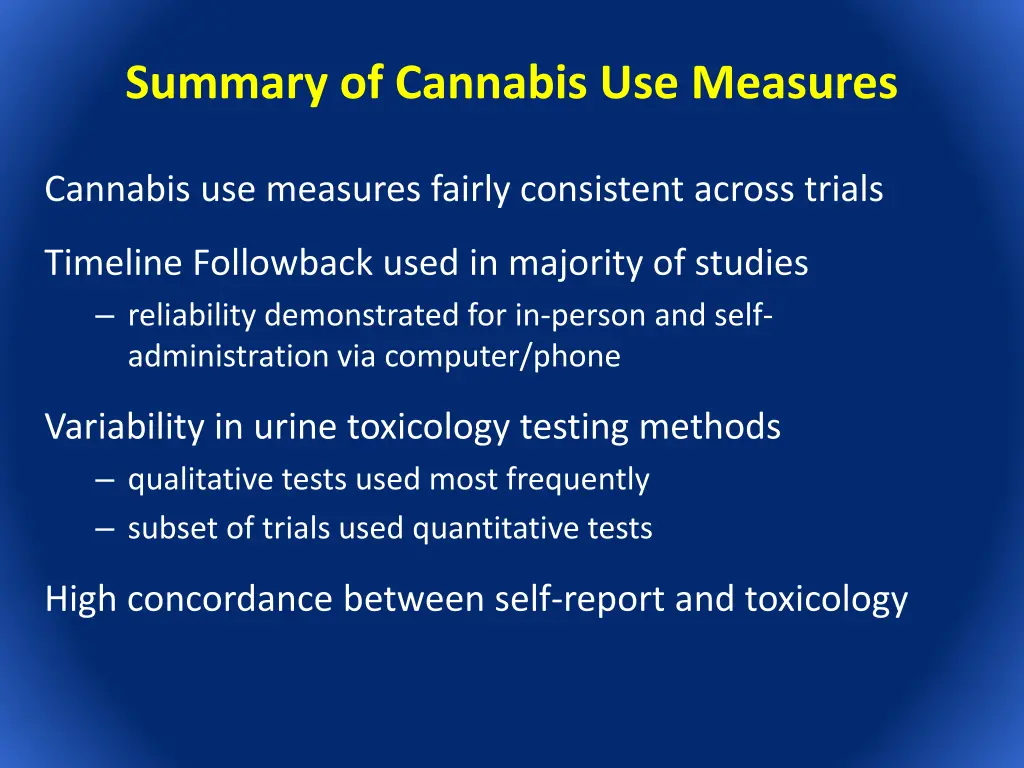 Summary of Cannabis Use Measures

Cannabis use measures fairly consistent across trials

Timeline Followback used in majority of studies
– reliability demonstrated for in-person and self-administration via computer/phone

Variability in urine toxicology testing methods
– qualitative tests used most frequently
– subset of trials used quantitative tests

High concordance between self-report and toxicology